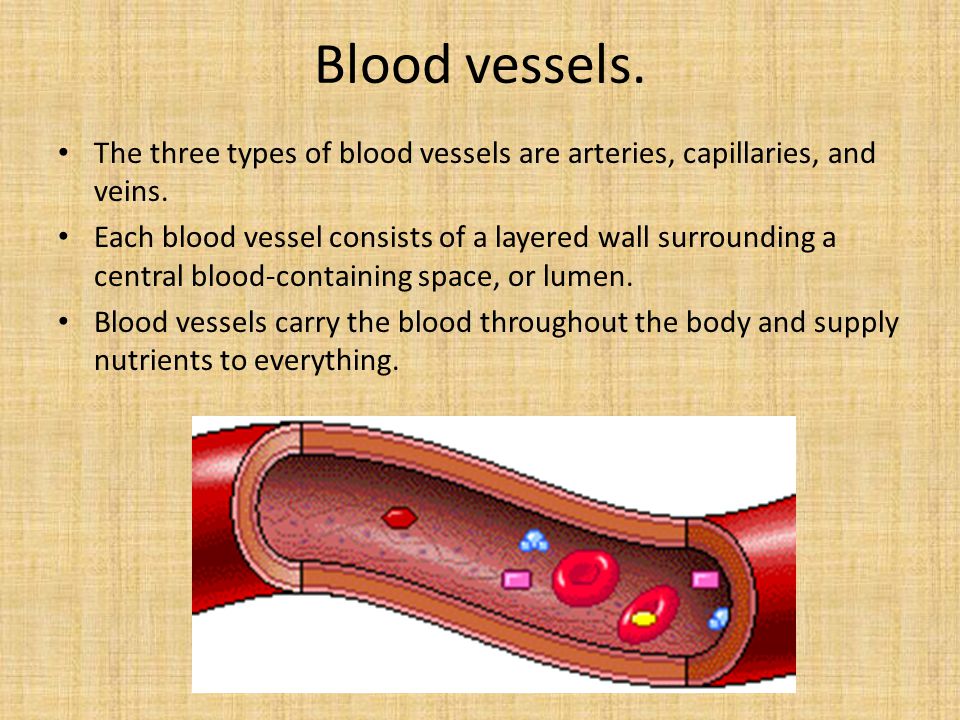 Blood vessels.

• The three types of blood vessels are arteries, capillaries, and veins.
• Each blood vessel consists of a layered wall surrounding a central blood-containing space, or lumen.
• Blood vessels carry the blood throughout the body and supply nutrients to everything.